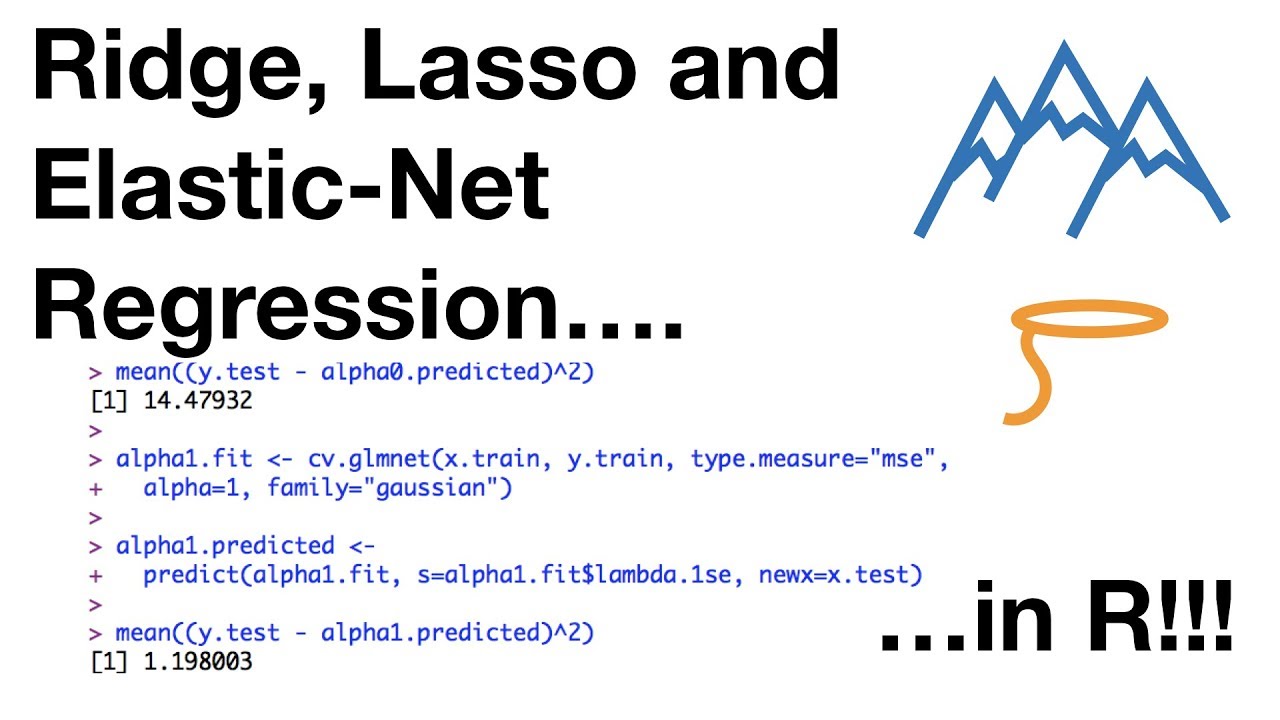 Ridge, Lasso and Elastic-Net Regression….

> mean((y.test - alpha0.predicted)^2)
[1] 14.47932
>
> alpha1.fit <- cv.glmnet(x.train, y.train, type.measure="mse",
+ alpha=1, family="gaussian")
>
> alpha1.predicted <-
+ predict(alpha1.fit, s=alpha1.fit$lambda.1se, newx=x.test)
>
> mean((y.test - alpha1.predicted)^2)
[1] 1.198003

…in R!!!